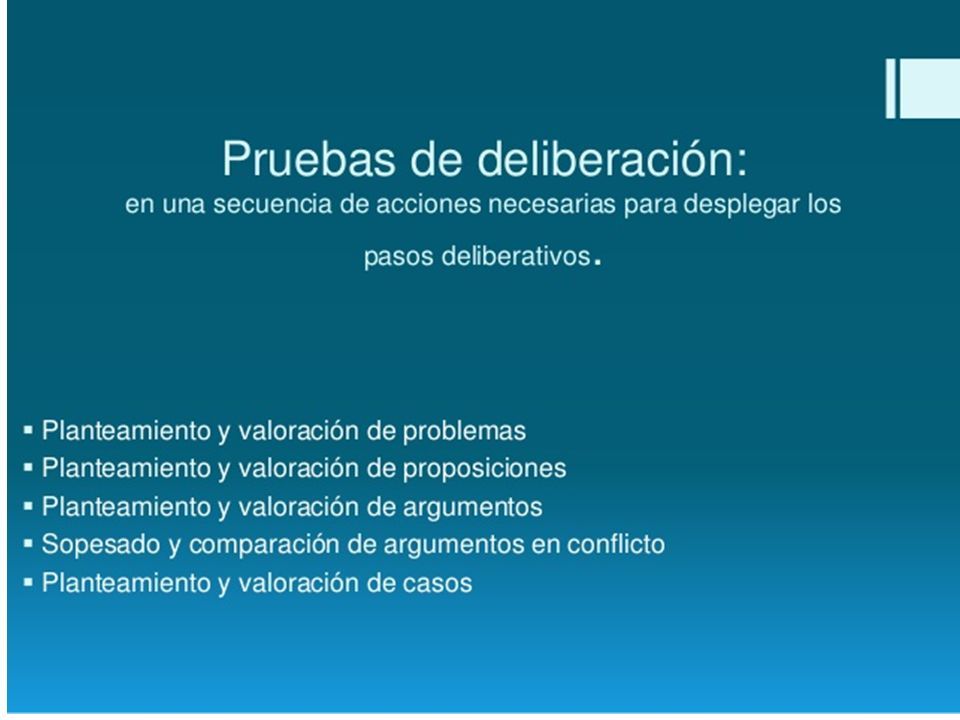 Pruebas de deliberación:
en una secuencia de acciones necesarias para desplegar los pasos deliberativos.

▪ Planteamiento y valoración de problemas
▪ Planteamiento y valoración de proposiciones
▪ Planteamiento y valoración de argumentos
▪ Sopesado y comparación de argumentos en conflicto
▪ Planteamiento y valoración de casos